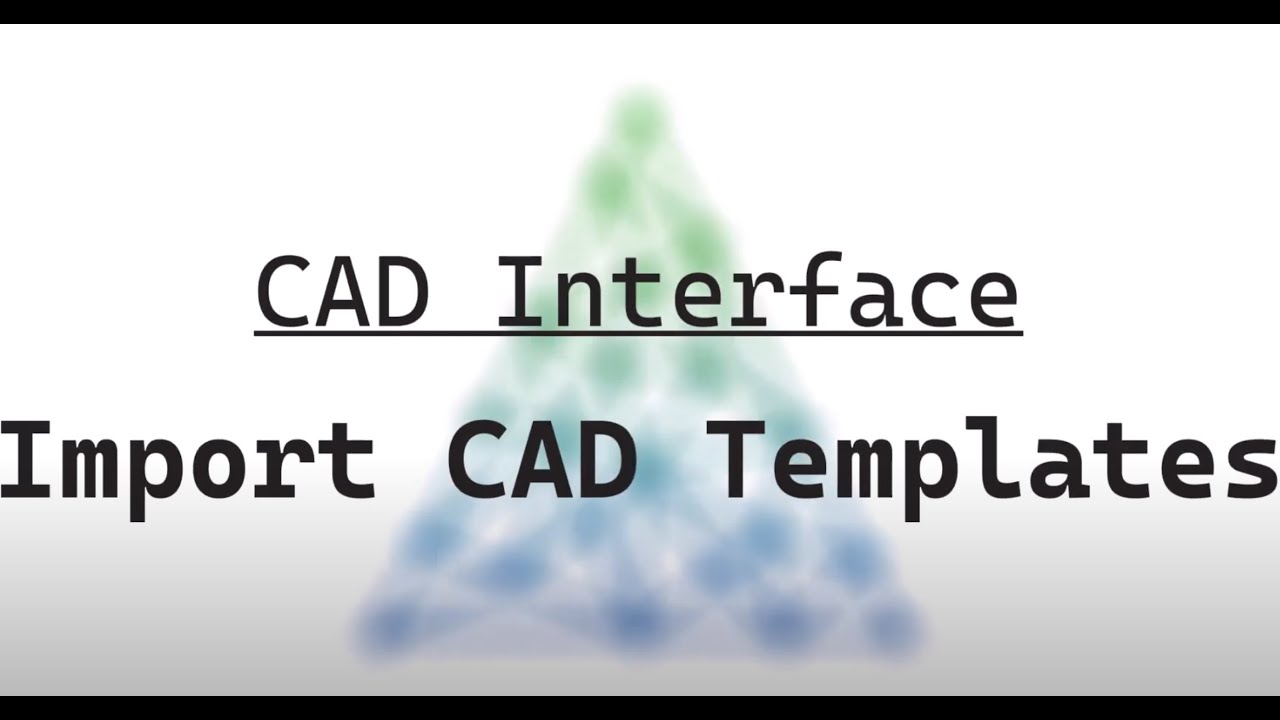 CAD Interface

Import CAD Templates